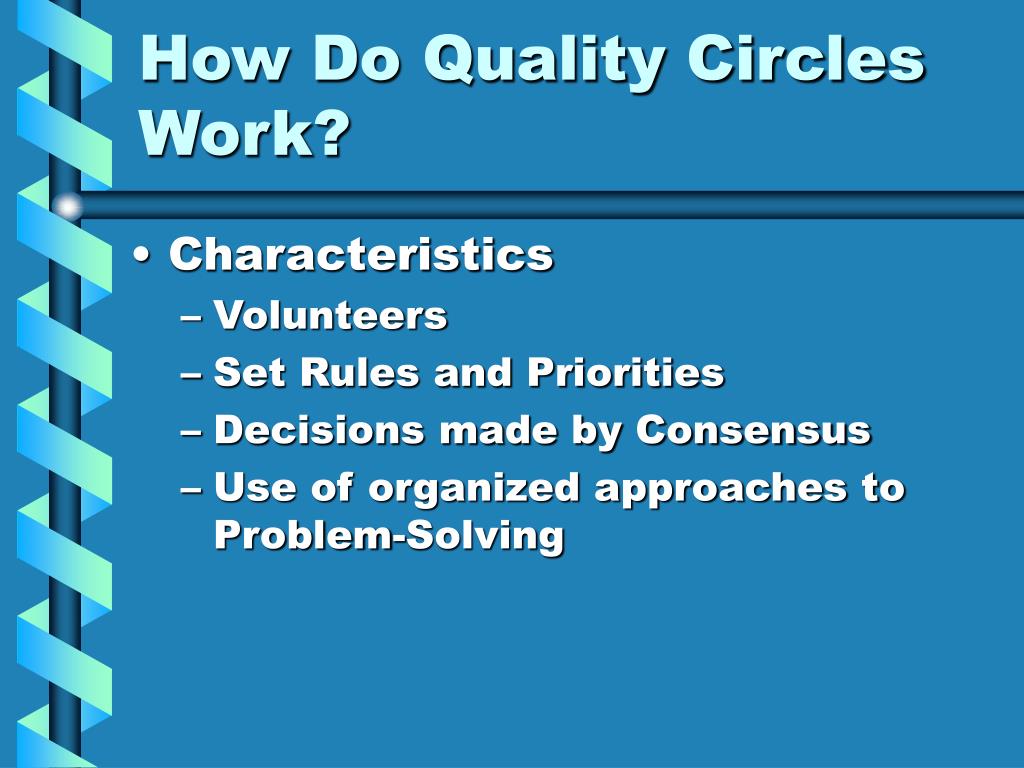 How Do Quality Circles Work?

• Characteristics
– Volunteers
– Set Rules and Priorities
– Decisions made by Consensus
– Use of organized approaches to Problem-Solving